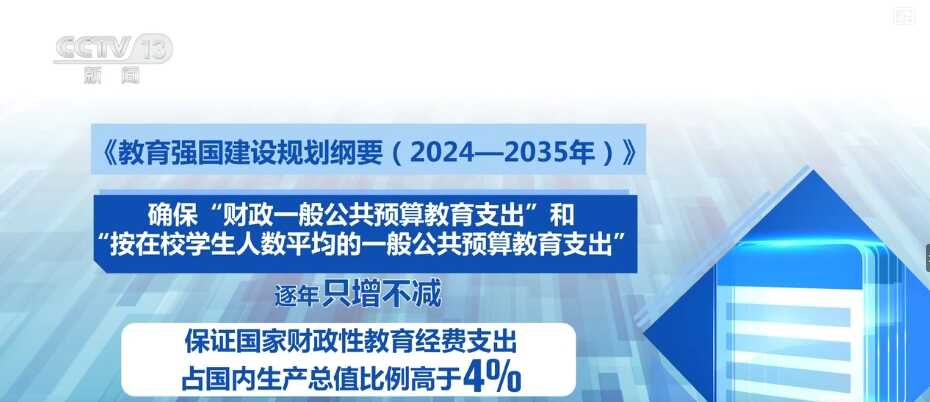 CCTV 13
新闻

《教育强国建设规划纲要（2024—2035年）》

确保“财政一般公共预算教育支出”和“按在校学生人数平均的一般公共预算教育支出”

逐年只增不减

保证国家财政性教育经费支出占国内生产总值比例高于4%